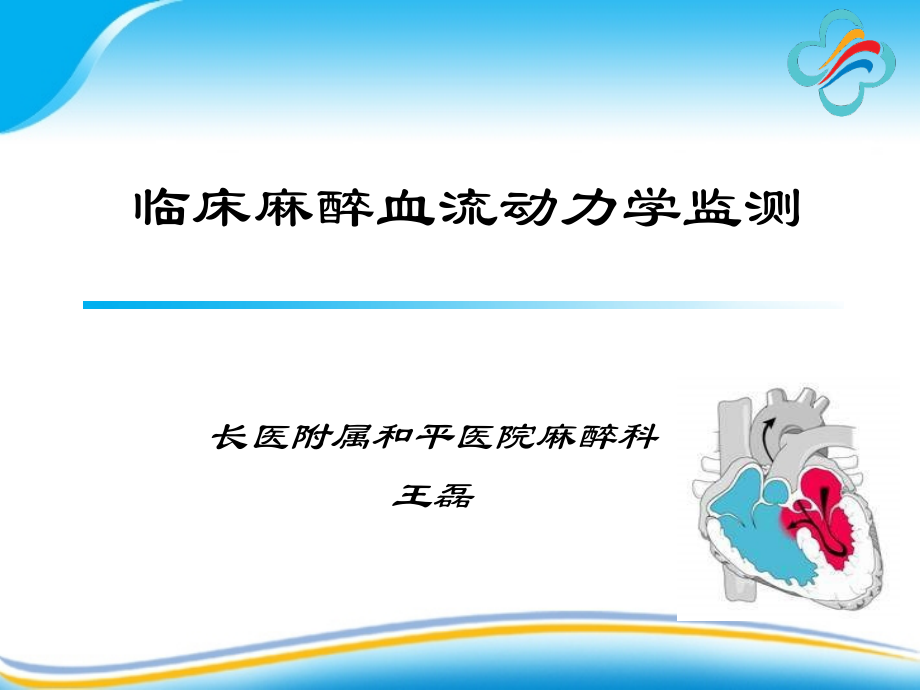 临床麻醉血流动力学监测

长医附属和平医院麻醉科

王磊